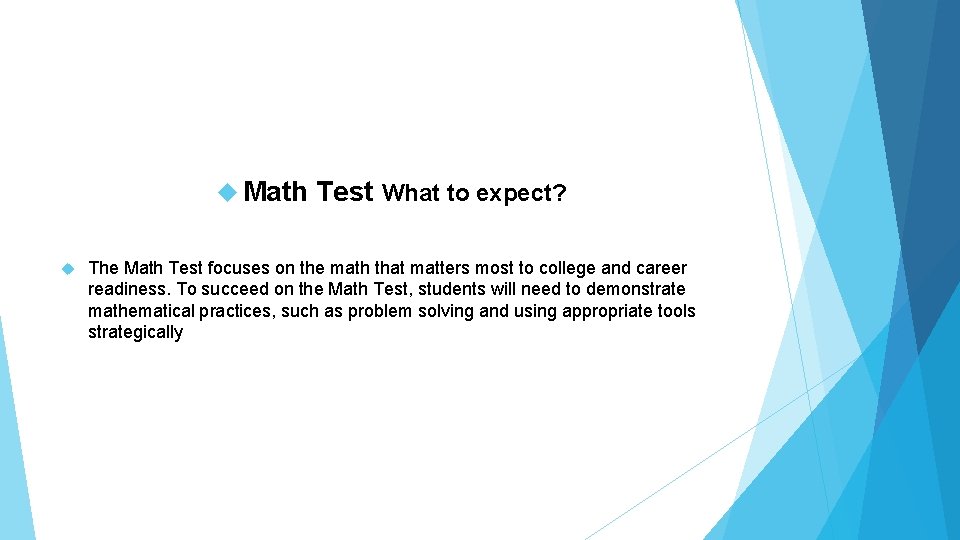 Math Test What to expect?

The Math Test focuses on the math that matters most to college and career readiness. To succeed on the Math Test, students will need to demonstrate mathematical practices, such as problem solving and using appropriate tools strategically